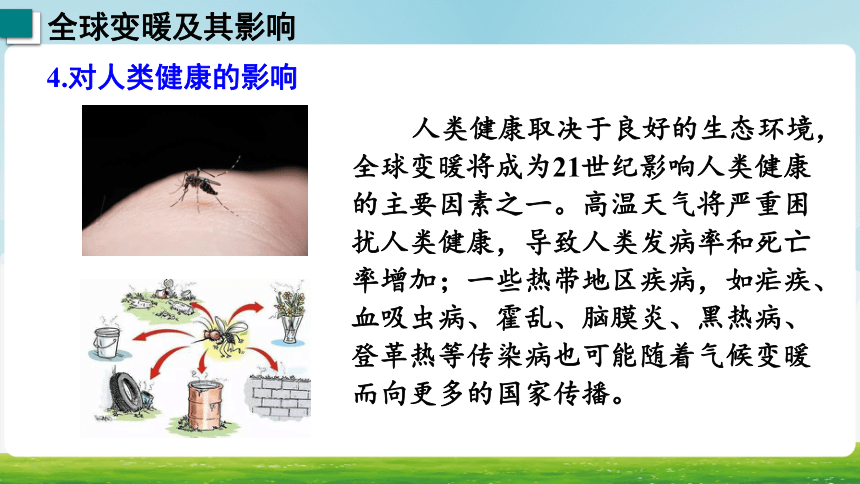 全球变暖及其影响

4.对人类健康的影响

人类健康取决于良好的生态环境，全球变暖将成为21世纪影响人类健康的主要因素之一。高温天气将严重困扰人类健康，导致人类发病率和死亡率增加；一些热带地区疾病，如疟疾、血吸虫病、霍乱、脑膜炎、黑热病、登革热等传染病也可能随着气候变暖而向更多的国家传播。